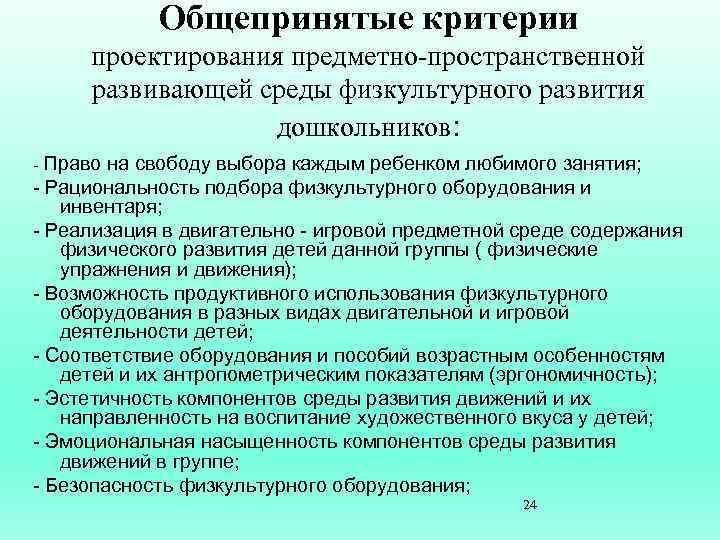 Общепринятые критерии проектирования предметно-пространственной развивающей среды физкультурного развития дошкольников:

- Право на свободу выбора каждым ребенком любимого занятия;
- Рациональность подбора физкультурного оборудования и инвентаря;
- Реализация в двигательно - игровой предметной среде содержания физического развития детей данной группы ( физические упражнения и движения);
- Возможность продуктивного использования физкультурного оборудования в разных видах двигательной и игровой деятельности детей;
- Соответствие оборудования и пособий возрастным особенностям детей и их антропометрическим показателям (эргономичность);
- Эстетичность компонентов среды развития движений и их направленность на воспитание художественного вкуса у детей;
- Эмоциональная насыщенность компонентов среды развития движений в группе;
- Безопасность физкультурного оборудования;

24